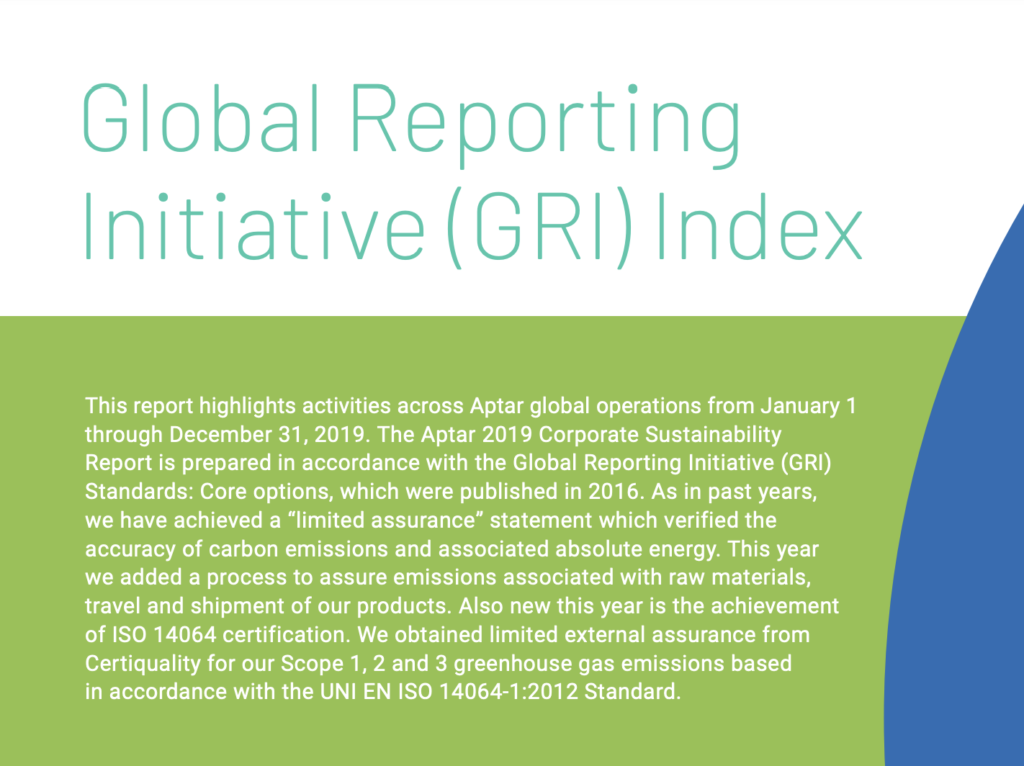 Global Reporting Initiative (GRI) Index

This report highlights activities across Aptar global operations from January 1 through December 31, 2019. The Aptar 2019 Corporate Sustainability Report is prepared in accordance with the Global Reporting Initiative (GRI) Standards: Core options, which were published in 2016. As in past years, we have achieved a “limited assurance” statement which verified the accuracy of carbon emissions and associated absolute energy. This year we added a process to assure emissions associated with raw materials, travel and shipment of our products. Also new this year is the achievement of ISO 14064 certification. We obtained limited external assurance from Certiquality for our Scope 1, 2 and 3 greenhouse gas emissions based in accordance with the UNI EN ISO 14064-1:2012 Standard.